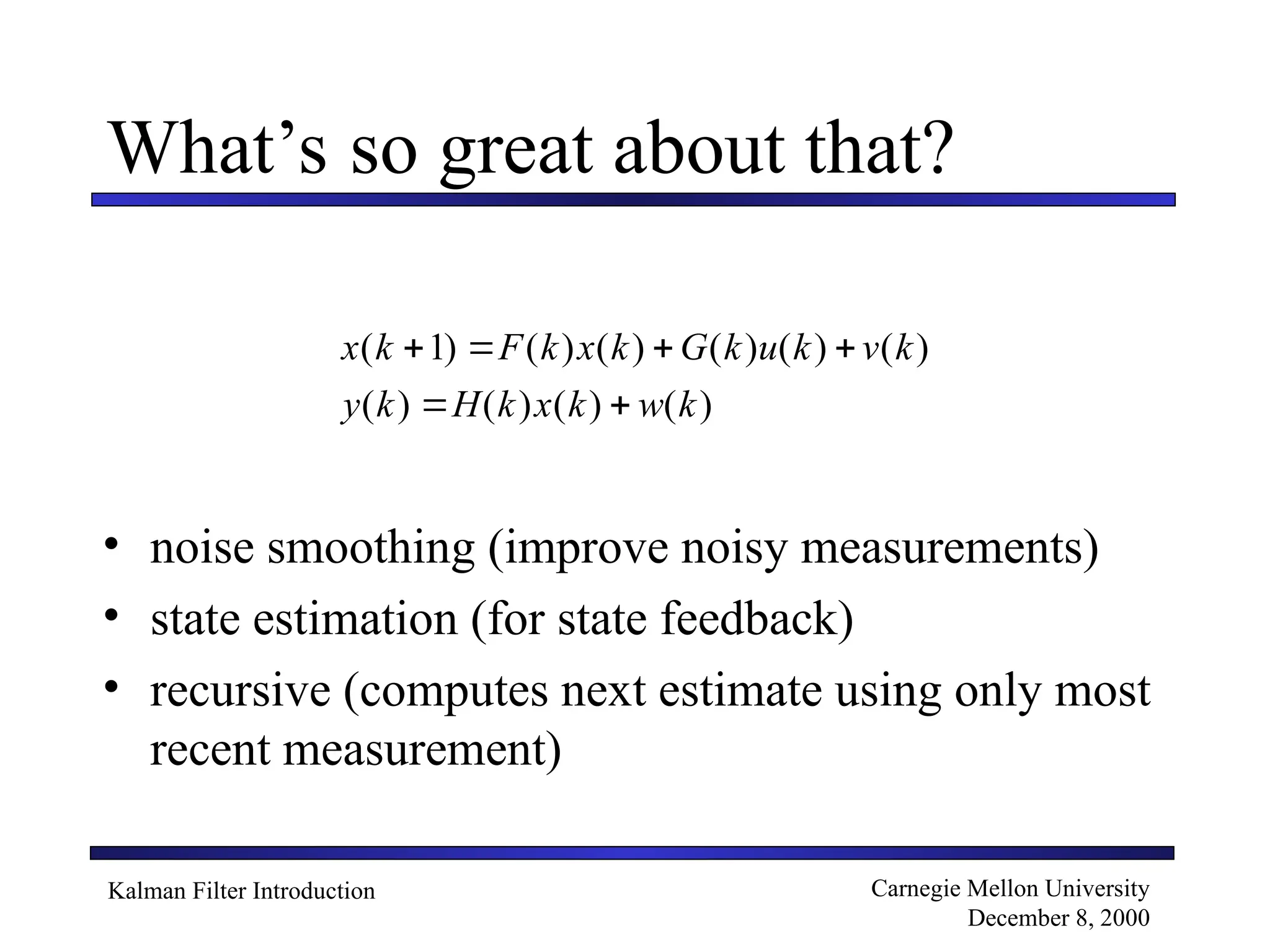 What’s so great about that?

$x(k+1) = F(k)x(k) + G(k)u(k) + v(k)$
$y(k) = H(k)x(k) + w(k)$

• noise smoothing (improve noisy measurements)
• state estimation (for state feedback)
• recursive (computes next estimate using only most recent measurement)

Kalman Filter Introduction

Carnegie Mellon University
December 8, 2000